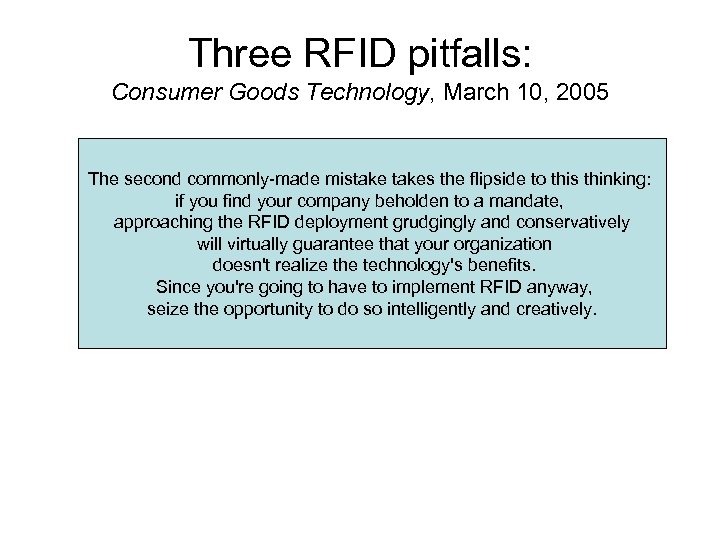 Three RFID pitfalls:
Consumer Goods Technology, March 10, 2005

The second commonly-made mistake takes the flipside to this thinking: if you find your company beholden to a mandate, approaching the RFID deployment grudgingly and conservatively will virtually guarantee that your organization doesn't realize the technology's benefits. Since you're going to have to implement RFID anyway, seize the opportunity to do so intelligently and creatively.